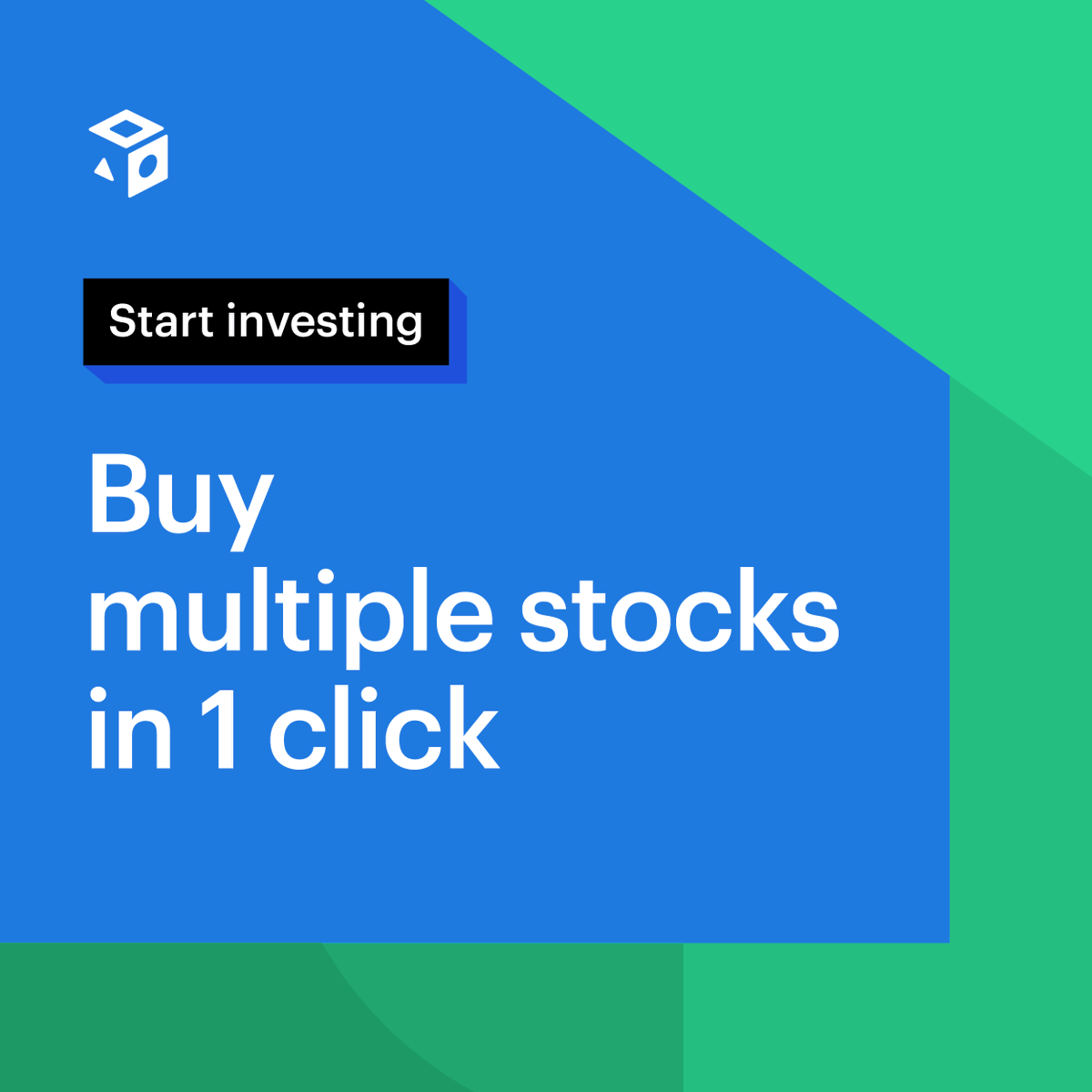 Start investing

Buy multiple stocks in 1 click